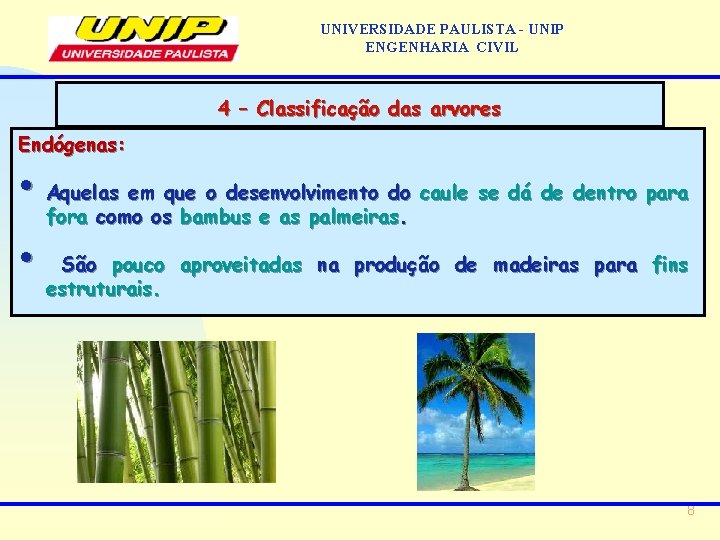 UNIP
UNIVERSIDADE PAULISTA

UNIVERSIDADE PAULISTA - UNIP
ENGENHARIA CIVIL

4 – Classificação das arvores

Endógenas:

• Aquelas em que o desenvolvimento do caule se dá de dentro para fora como os bambus e as palmeiras.

• São pouco aproveitadas na produção de madeiras para fins estruturais.

8